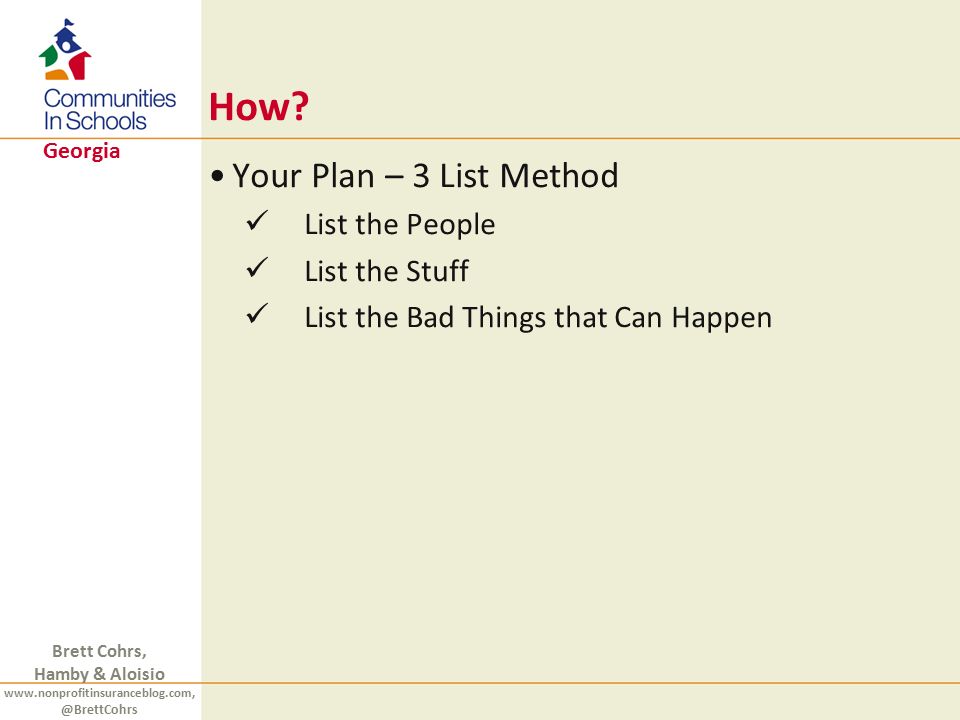 Communities In Schools
Georgia

How?

• Your Plan – 3 List Method
✓ List the People
✓ List the Stuff
✓ List the Bad Things that Can Happen

Brett Cohrs, Hamby & Aloisio
www.nonprofitinsuranceblog.com, @BrettCohrs